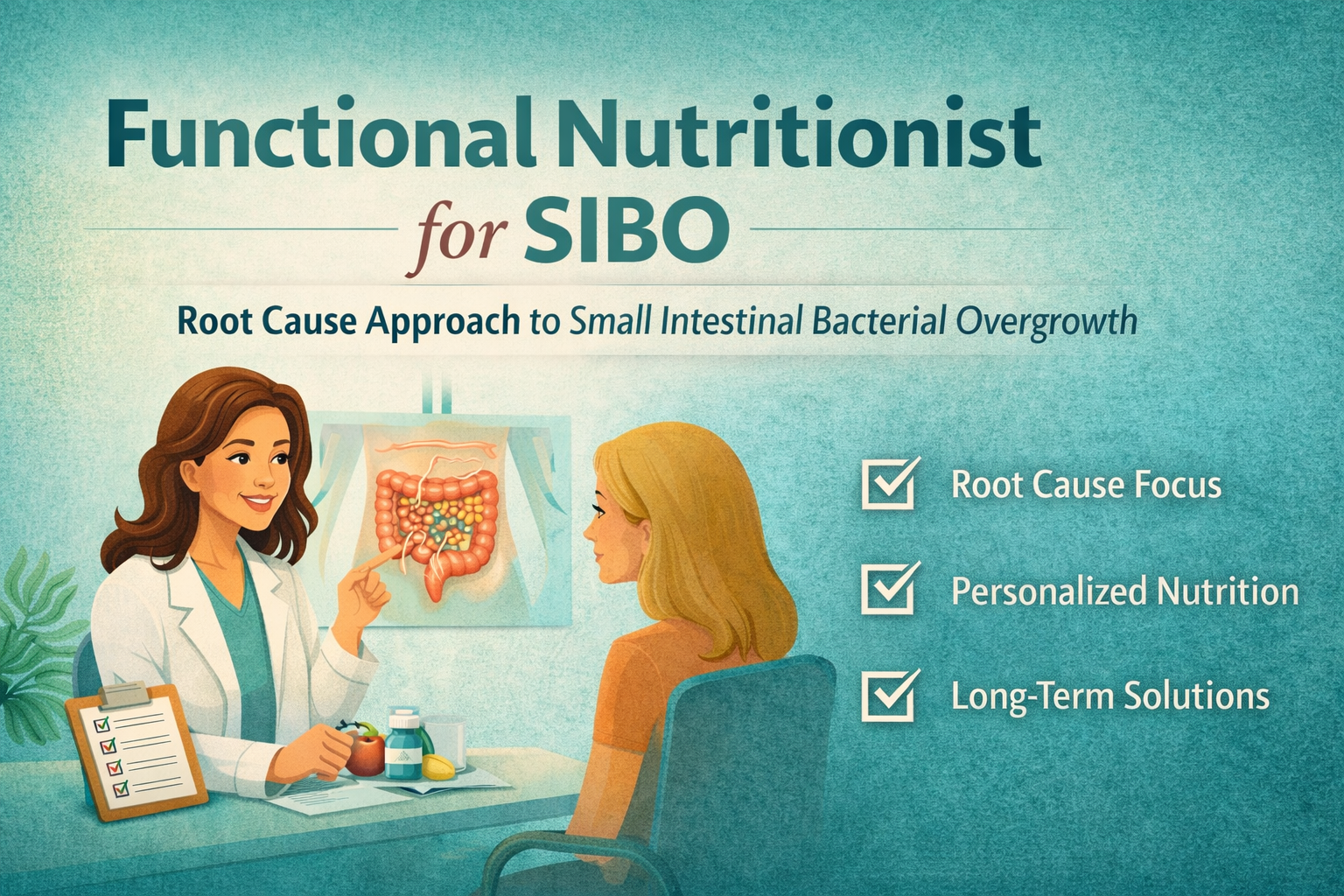 Functional Nutritionist
for SIBO

Root Cause Approach to Small Intestinal Bacterial Overgrowth

Root Cause Focus

Personalized Nutrition

Long-Term Solutions